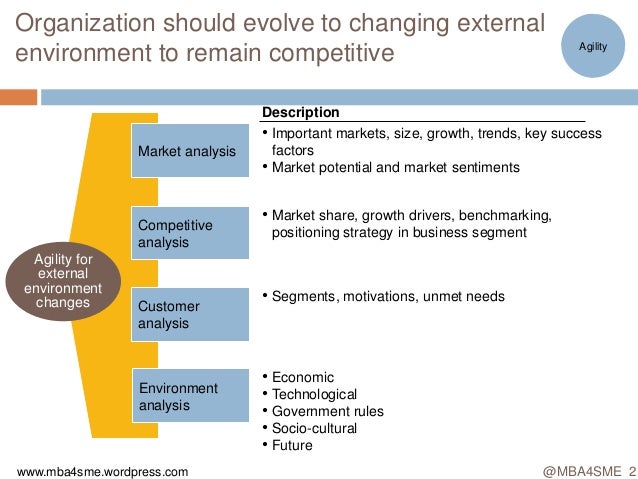 Organization should evolve to changing external environment to remain competitive

Agility

Agility for external environment changes

Description

Market analysis
• Important markets, size, growth, trends, key success factors
• Market potential and market sentiments

Competitive analysis
• Market share, growth drivers, benchmarking, positioning strategy in business segment

Customer analysis
• Segments, motivations, unmet needs

Environment analysis
• Economic
• Technological
• Government rules
• Socio-cultural
• Future

www.mba4sme.wordpress.com

@MBA4SME 2